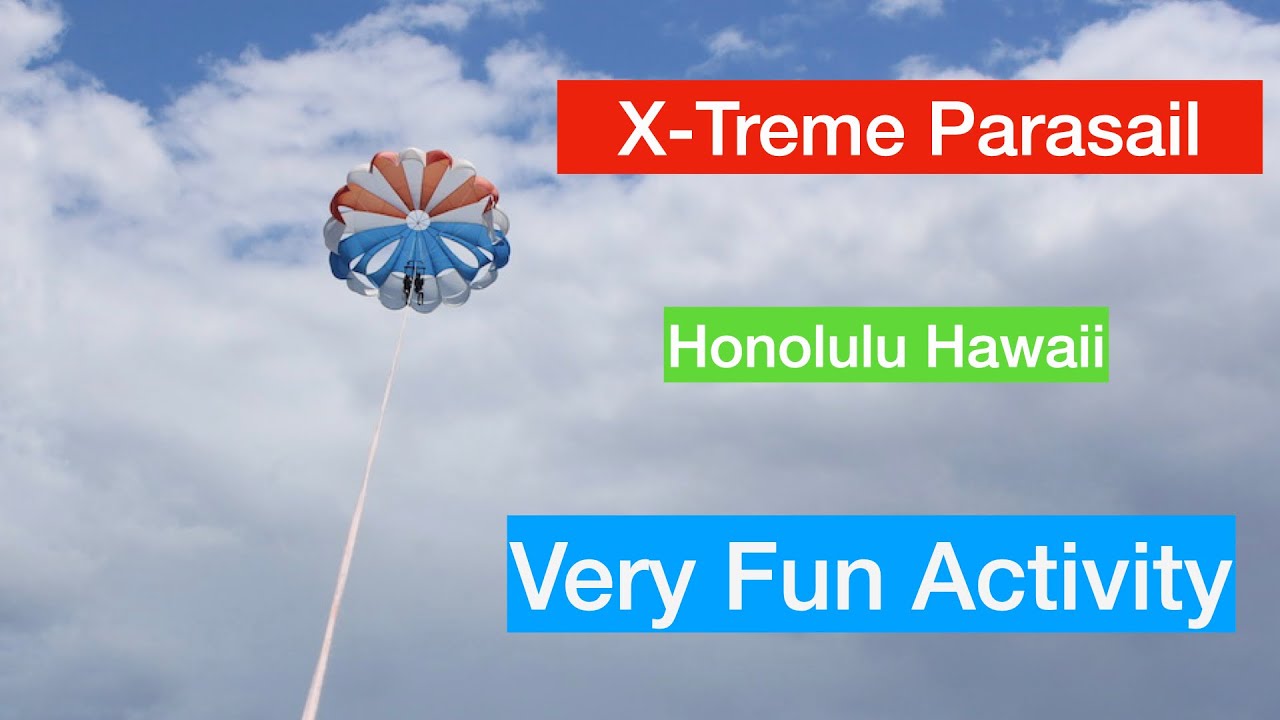 X-Treme Parasail

Honolulu Hawaii

Very Fun Activity